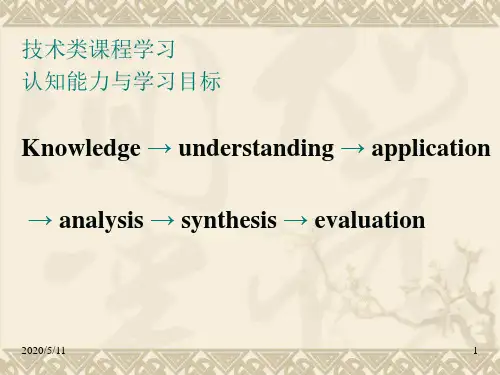 技术类课程学习
认知能力与学习目标

Knowledge → understanding → application

→ analysis → synthesis → evaluation

2020/5/11

1